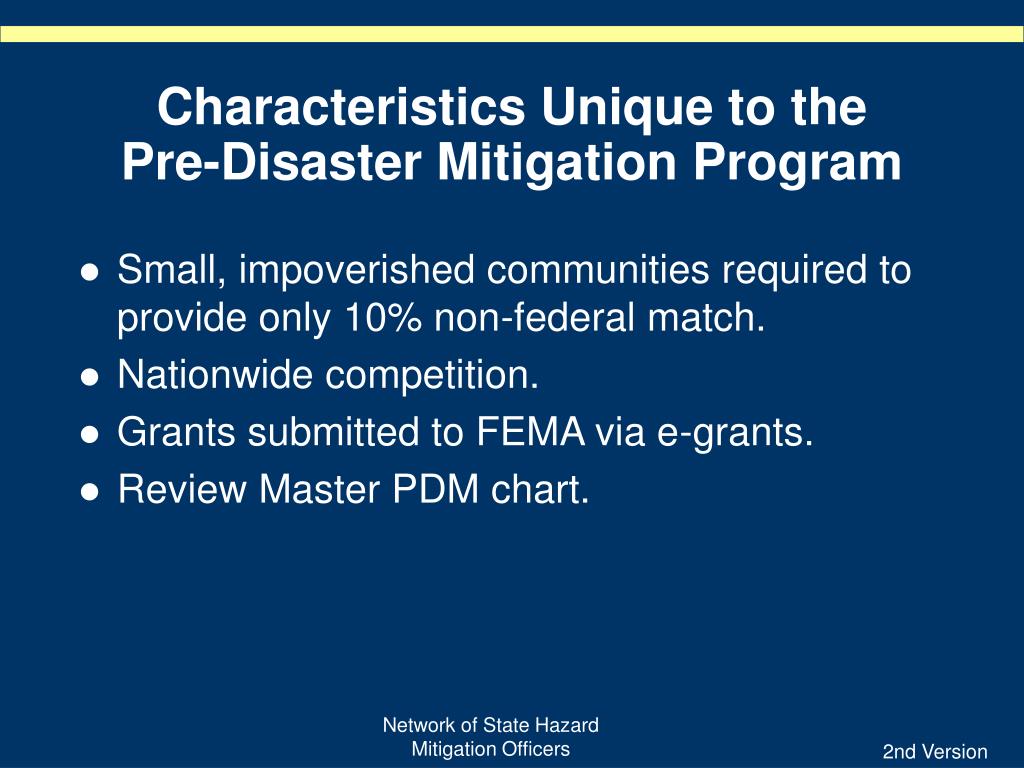 Characteristics Unique to the Pre-Disaster Mitigation Program

● Small, impoverished communities required to provide only 10% non-federal match.
● Nationwide competition.
● Grants submitted to FEMA via e-grants.
● Review Master PDM chart.

Network of State Hazard Mitigation Officers

2nd Version